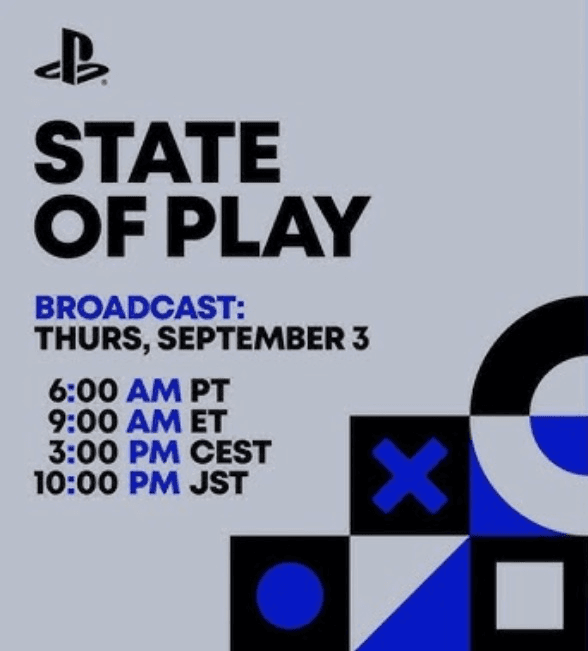 STATE OF PLAY

BROADCAST:
THURS, SEPTEMBER 3

6:00 AM PT
9:00 AM ET
3:00 PM CEST
10:00 PM JST